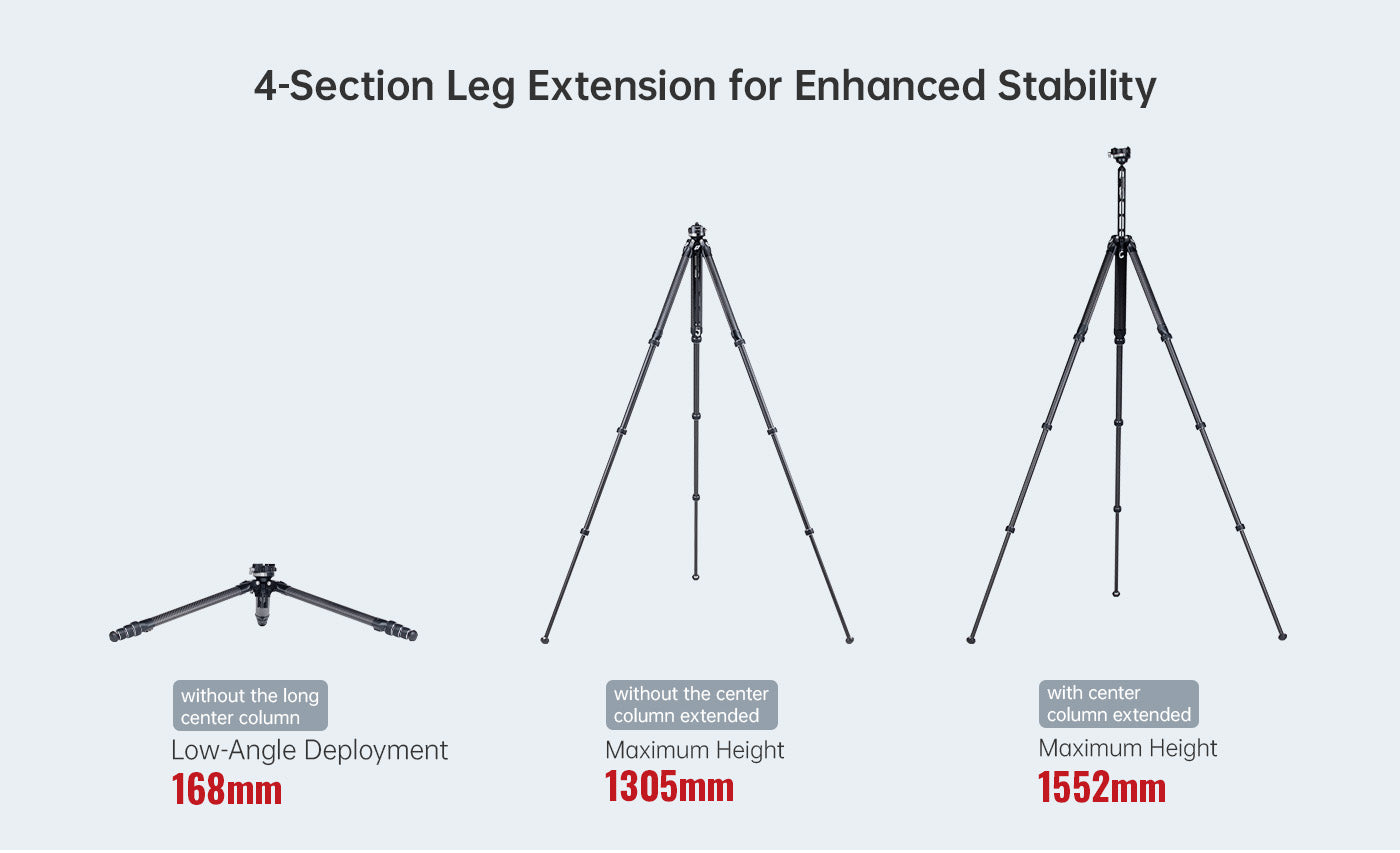 4-Section Leg Extension for Enhanced Stability

without the long center column
Low-Angle Deployment
168mm

without the center column extended
Maximum Height
1305mm

with center column extended
Maximum Height
1552mm